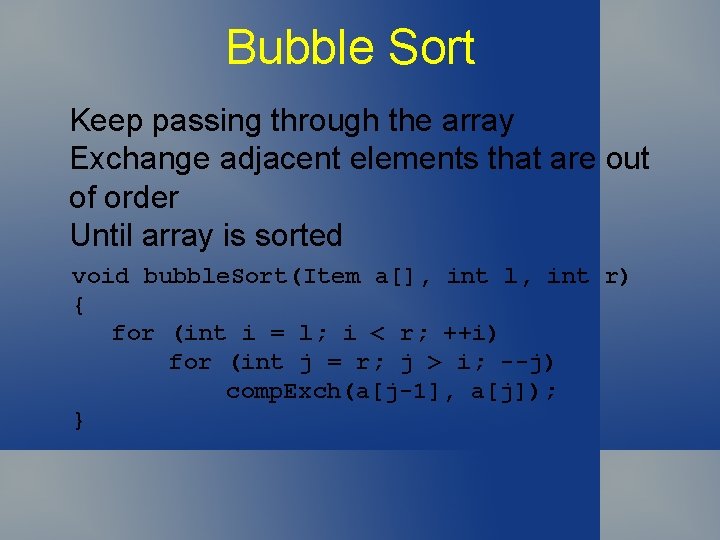 Bubble Sort

Keep passing through the array
Exchange adjacent elements that are out of order
Until array is sorted

void bubbleSort(Item a[], int l, int r)
{
   for (int i = l; i < r; ++i)
       for (int j = r; j > i; --j)
           compExch(a[j-1], a[j]);
}